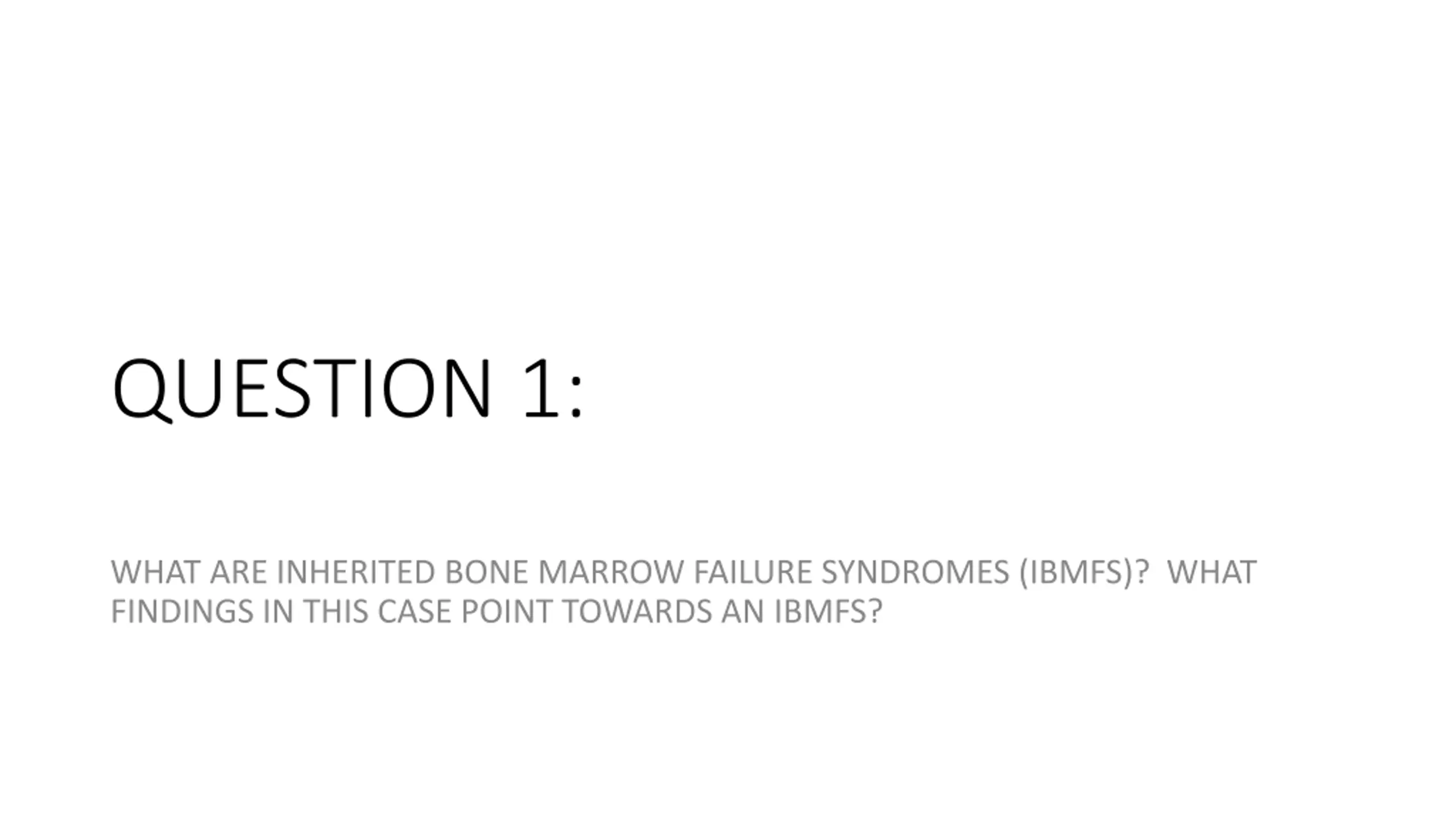 QUESTION 1:

WHAT ARE INHERITED BONE MARROW FAILURE SYNDROMES (IBMFS)? WHAT FINDINGS IN THIS CASE POINT TOWARDS AN IBMFS?